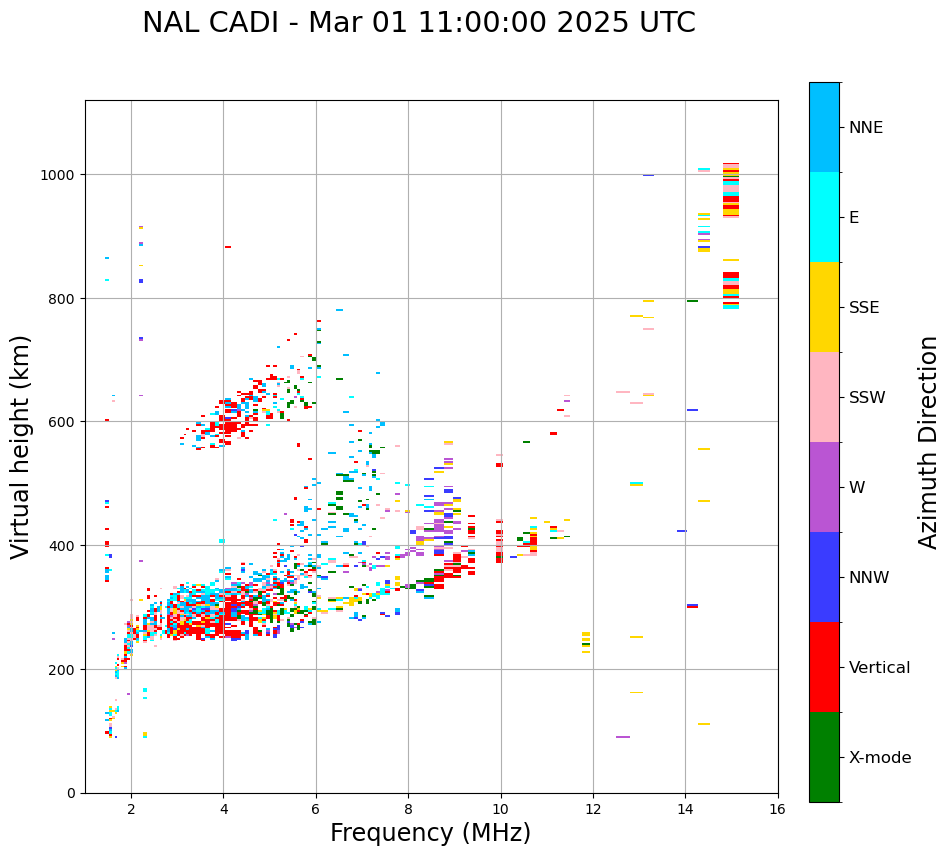 NAL CADI - Mar 01 11:00:00 2025 UTC

Virtual height (km)

1000
800
600
400
200
0

2
4
6
8
10
12
14
16

Frequency (MHz)

NNE
E
SSE
SSW
W
NNW
Vertical
X-mode

Azimuth Direction